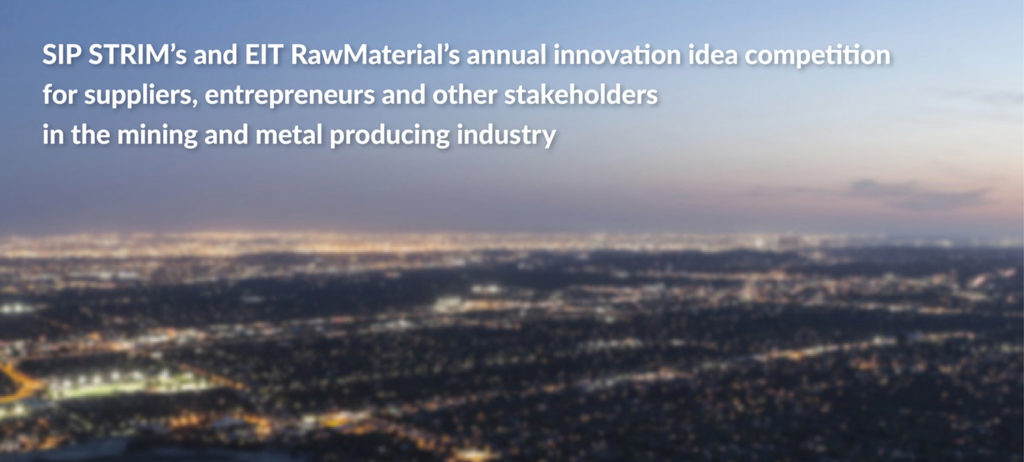 SIP STRIM's and EIT RawMaterial's annual innovation idea competition for suppliers, entrepreneurs and other stakeholders in the mining and metal producing industry